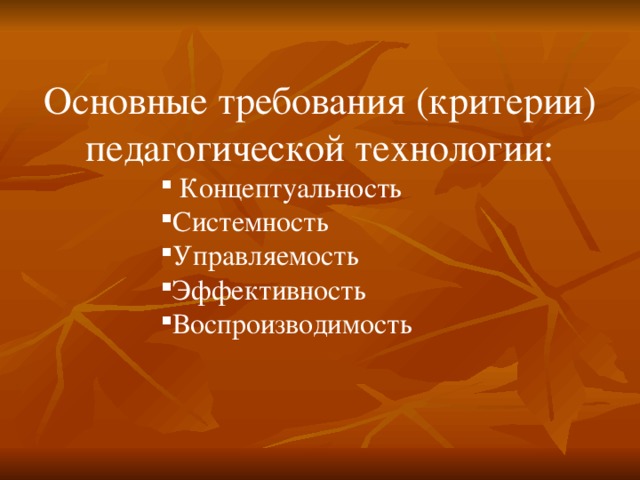 Основные требования (критерии) педагогической технологии:

▪ Концептуальность
▪ Системность
▪ Управляемость
▪ Эффективность
▪ Воспроизводимость